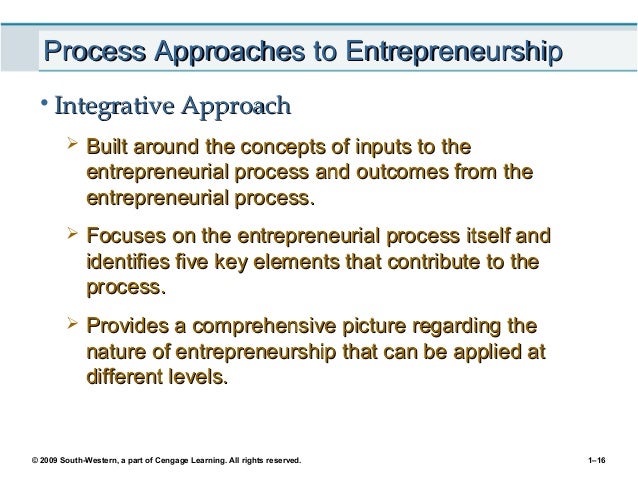 Process Approaches to Entrepreneurship

• Integrative Approach

➢ Built around the concepts of inputs to the entrepreneurial process and outcomes from the entrepreneurial process.

➢ Focuses on the entrepreneurial process itself and identifies five key elements that contribute to the process.

➢ Provides a comprehensive picture regarding the nature of entrepreneurship that can be applied at different levels.

© 2009 South-Western, a part of Cengage Learning. All rights reserved.

1–16